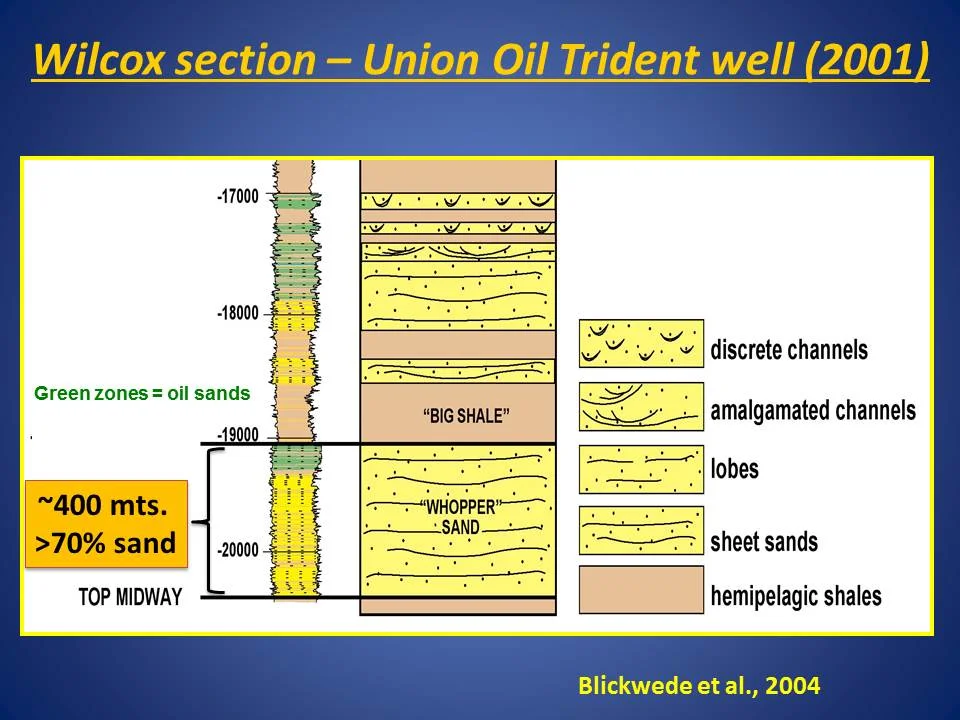 Wilcox section – Union Oil Trident well (2001)

-17000

-18000

Green zones = oil sands

-19000

~400 mts.
>70% sand

-20000

TOP MIDWAY

"BIG SHALE"

"WHOPPER" SAND

discrete channels

amalgamated channels

lobes

sheet sands

hemipelagic shales

Blickwede et al., 2004